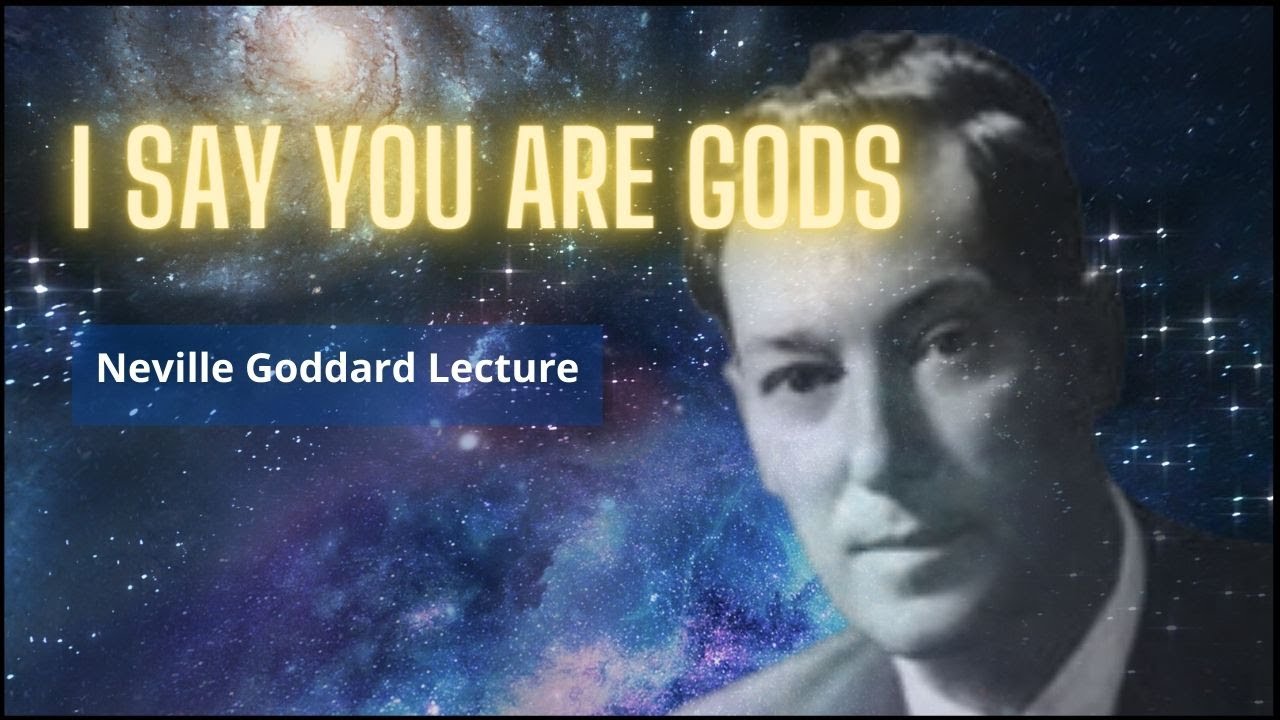 I SAY YOU ARE GODS

Neville Goddard Lecture